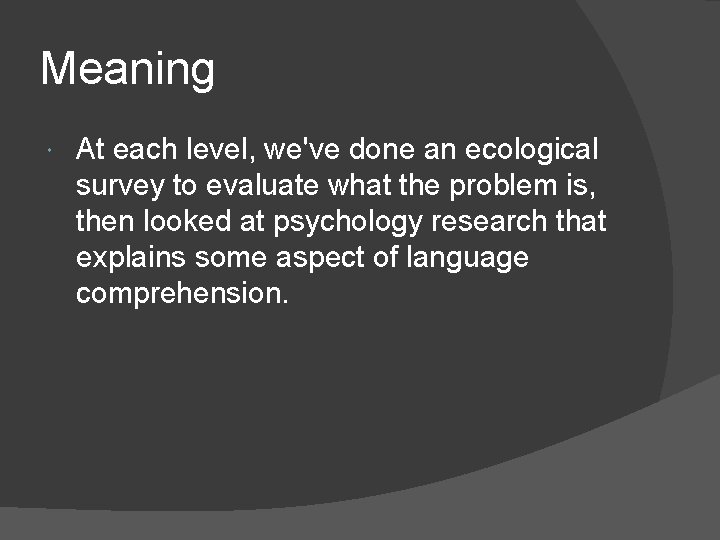 Meaning

At each level, we've done an ecological survey to evaluate what the problem is, then looked at psychology research that explains some aspect of language comprehension.